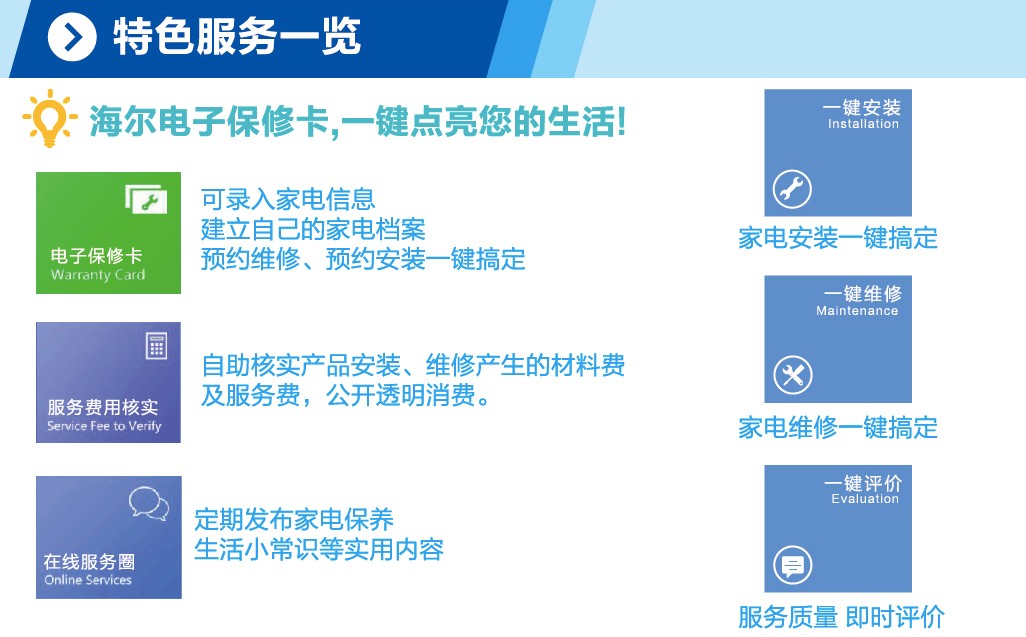 特色服务一览

海尔电子保修卡,一键点亮您的生活!

电子保修卡
Warranty Card

可录入家电信息
建立自己的家电档案
预约维修、预约安装一键搞定

服务费用核实
Service Fee to Verify

自助核实产品安装、维修产生的材料费及服务费，公开透明消费。

在线服务圈
Online Services

定期发布家电保养
生活小常识等实用内容

一键安装
Installation

家电安装一键搞定

一键维修
Maintenance

家电维修一键搞定

一键评价
Evaluation

服务质量 即时评价